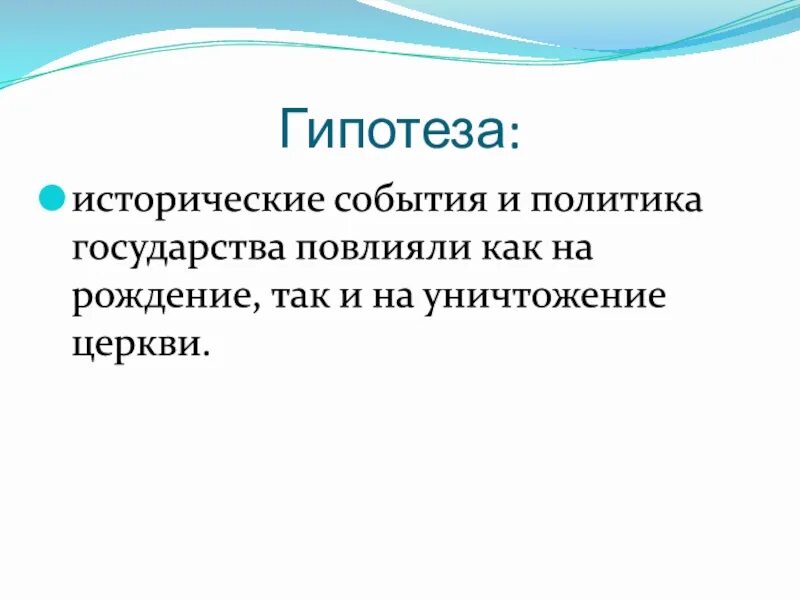 Гипотеза:

исторические события и политика государства повлияли как на рождение, так и на уничтожение церкви.